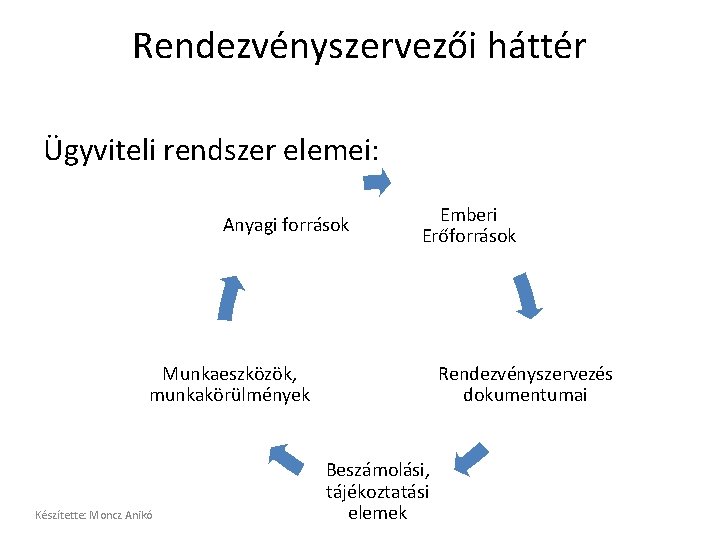 Rendezvényszervezői háttér

Ügyviteli rendszer elemei:

Anyagi források

Emberi Erőforrások

Rendezvényszervezés dokumentumai

Beszámolási, tájékoztatási elemek

Munkaeszközök, munkakörülmények

Készítette: Moncz Anikó